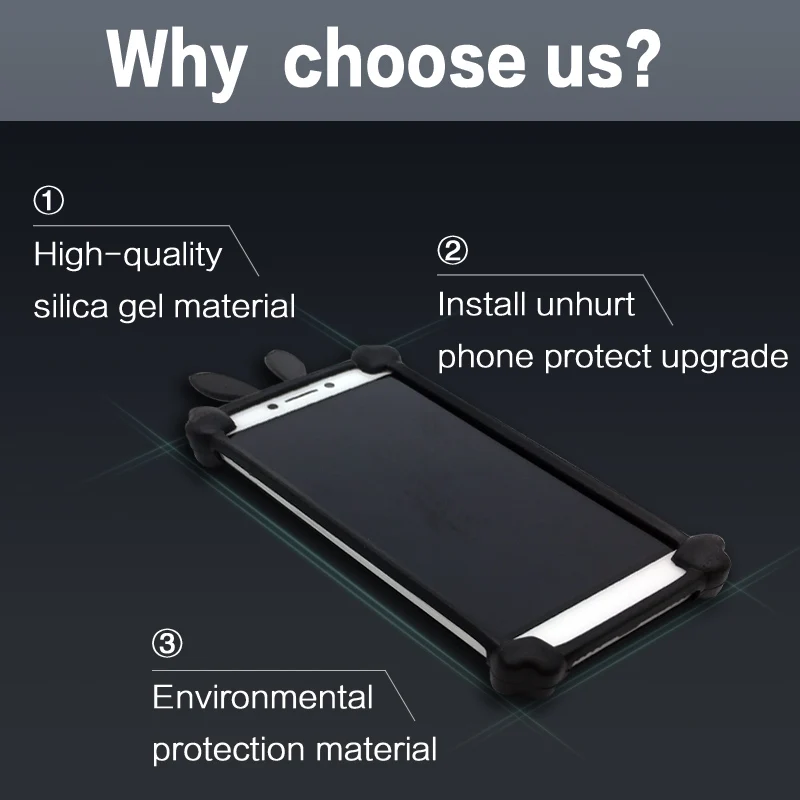 Why choose us?

①
High-quality
silica gel material

②
Install unhurt
phone protect upgrade

③
Environmental
protection material